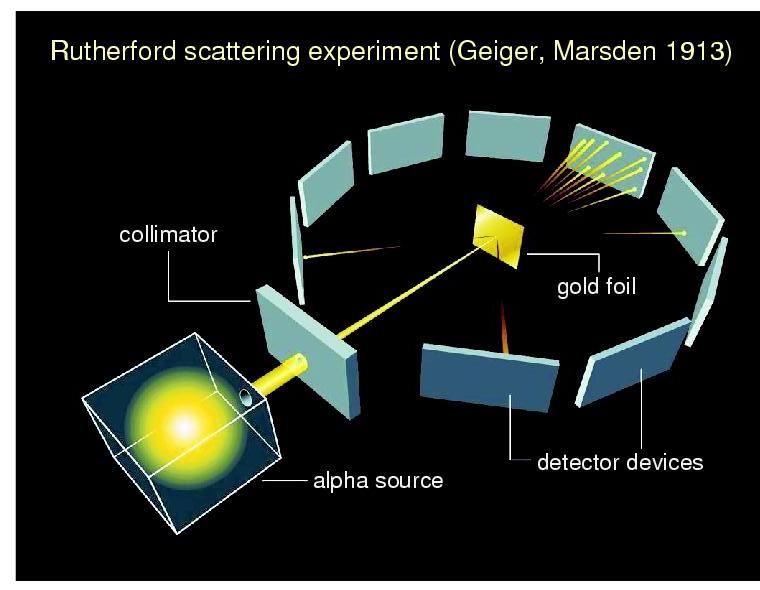 Rutherford scattering experiment (Geiger, Marsden 1913)

collimator

gold foil

detector devices

alpha source